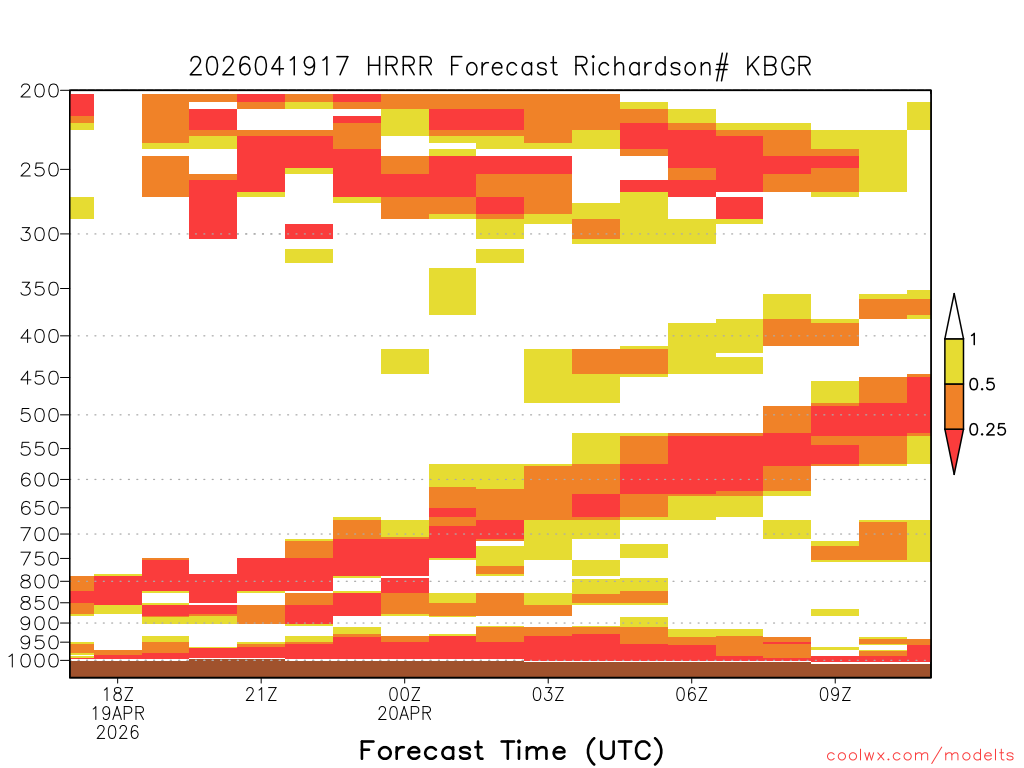 2026041917 HRRR Forecast Richardson# KBGR

200
250
300
350
400
450
500
550
600
650
700
750
800
850
900
950
1000

1
0.5
0.25

18Z
19APR
2026
21Z
00Z
20APR
03Z
06Z
09Z

Forecast Time (UTC)

coolwx.com/modelts